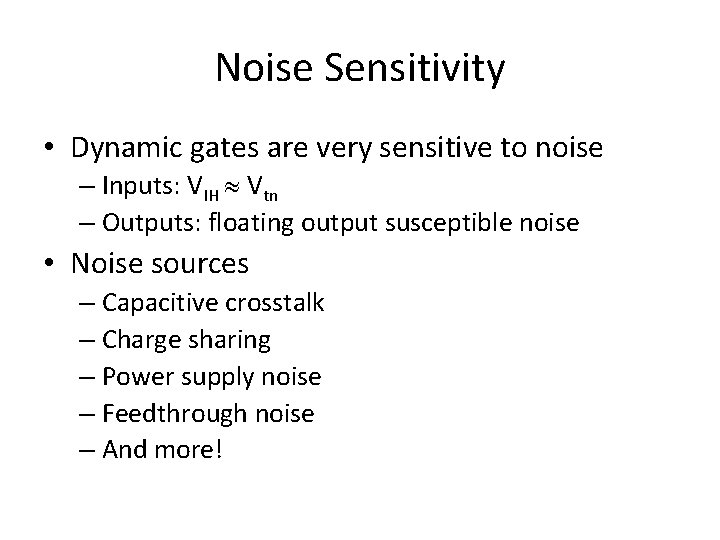 Noise Sensitivity

• Dynamic gates are very sensitive to noise
– Inputs: $V_{IH} \approx V_{tn}$
– Outputs: floating output susceptible noise

• Noise sources
– Capacitive crosstalk
– Charge sharing
– Power supply noise
– Feedthrough noise
– And more!